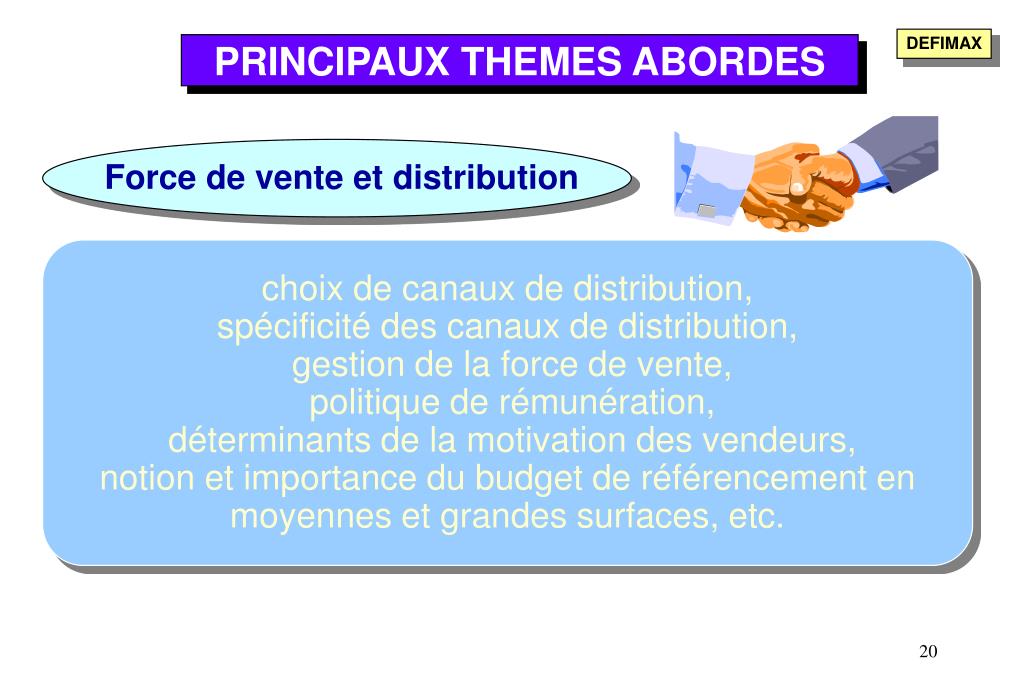 PRINCIPAUX THEMES ABORDES

DEFIMAX

Force de vente et distribution

choix de canaux de distribution,
spécificité des canaux de distribution,
gestion de la force de vente,
politique de rémunération,
déterminants de la motivation des vendeurs,
notion et importance du budget de référencement en moyennes et grandes surfaces, etc.

20